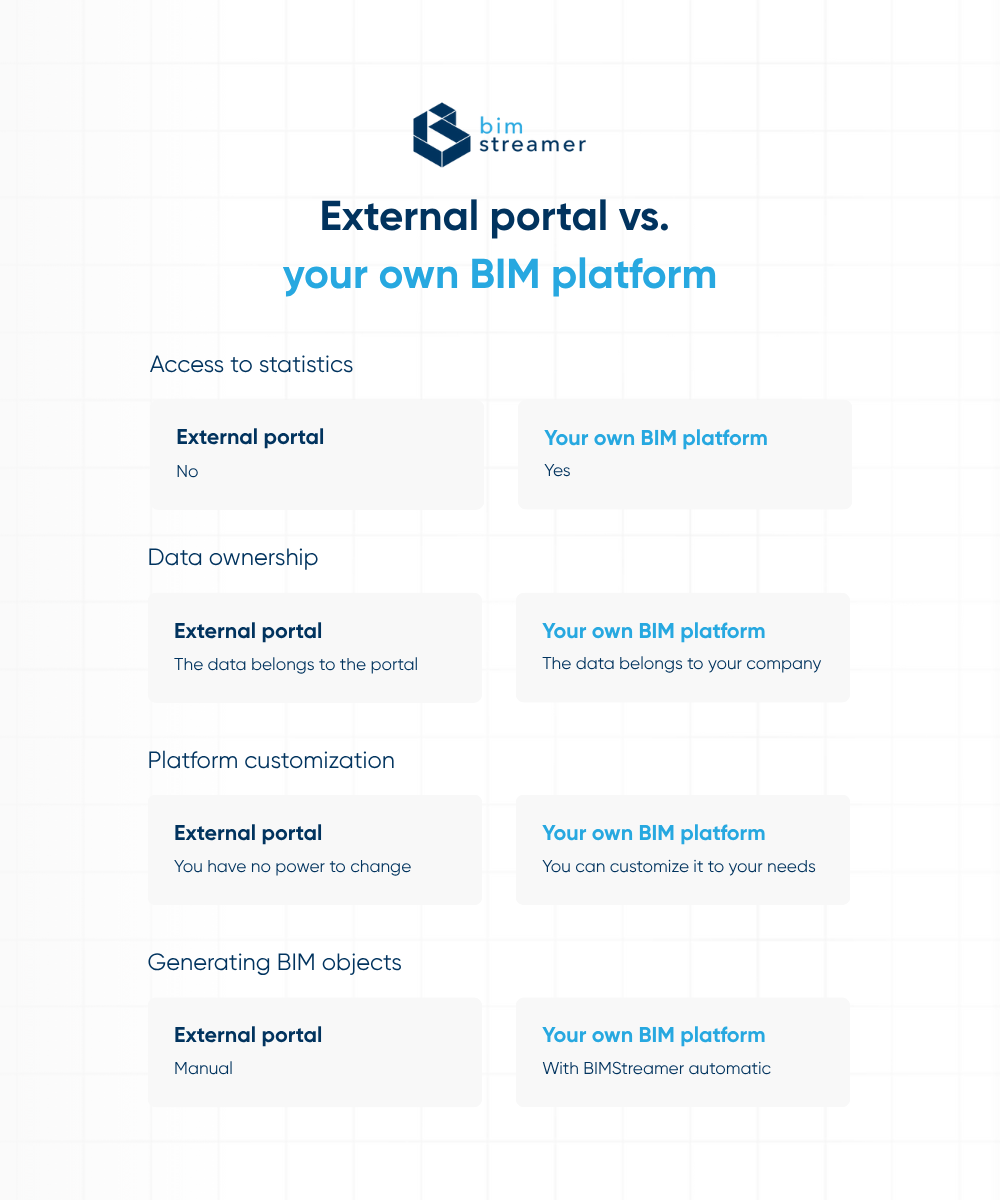 bim streamer

External portal vs. your own BIM platform

Access to statistics

External portal
No

Your own BIM platform
Yes

Data ownership

External portal
The data belongs to the portal

Your own BIM platform
The data belongs to your company

Platform customization

External portal
You have no power to change

Your own BIM platform
You can customize it to your needs

Generating BIM objects

External portal
Manual

Your own BIM platform
With BIMStreamer automatic